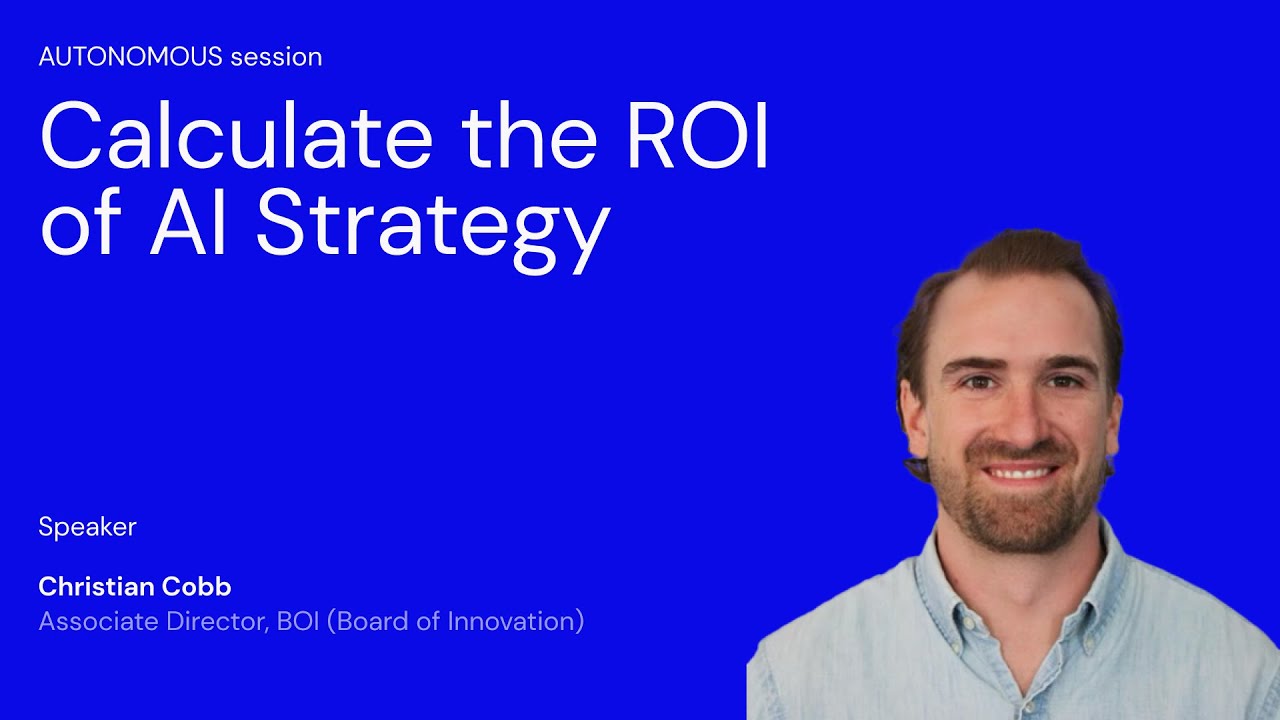 AUTONOMOUS session

Calculate the ROI of AI Strategy

Speaker

Christian Cobb
Associate Director, BOI (Board of Innovation)